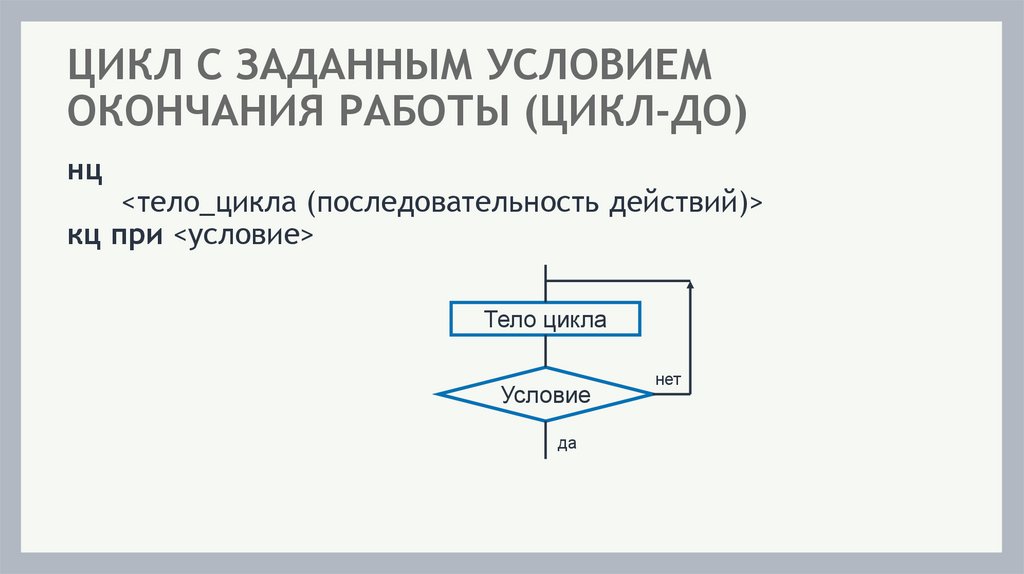 ЦИКЛ С ЗАДАННЫМ УСЛОВИЕМ ОКОНЧАНИЯ РАБОТЫ (ЦИКЛ-ДО)

нц
<тело_цикла (последовательность действий)>
кц при <условие>

Тело цикла

Условие

нет

да